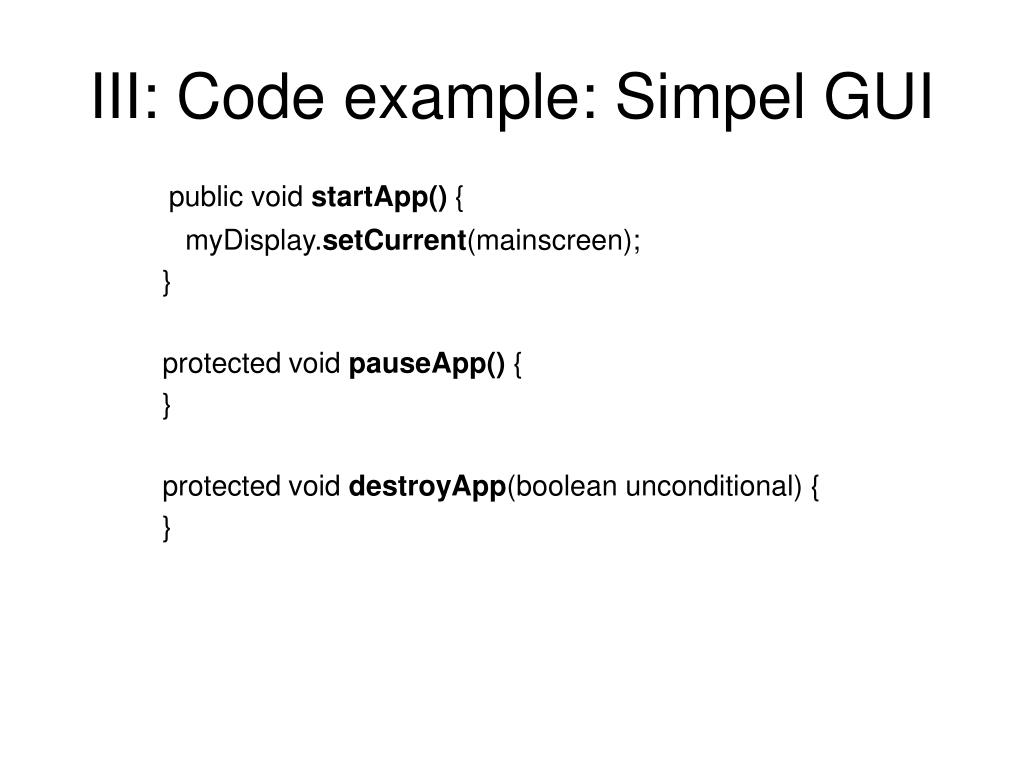 III: Code example: Simpel GUI

public void startApp() {
myDisplay.setCurrent(mainscreen);
}

protected void pauseApp() {
}

protected void destroyApp(boolean unconditional) {
}